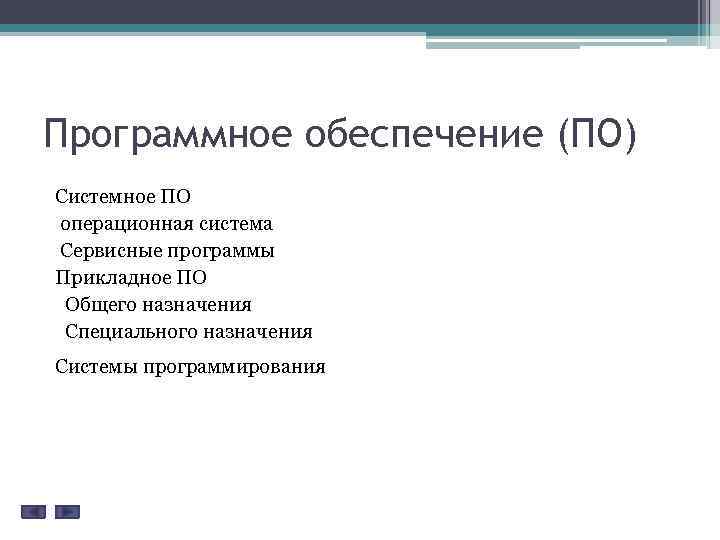 Программное обеспечение (ПО)

Системное ПО
операционная система
Сервисные программы
Прикладное ПО
Общего назначения
Специального назначения

Системы программирования